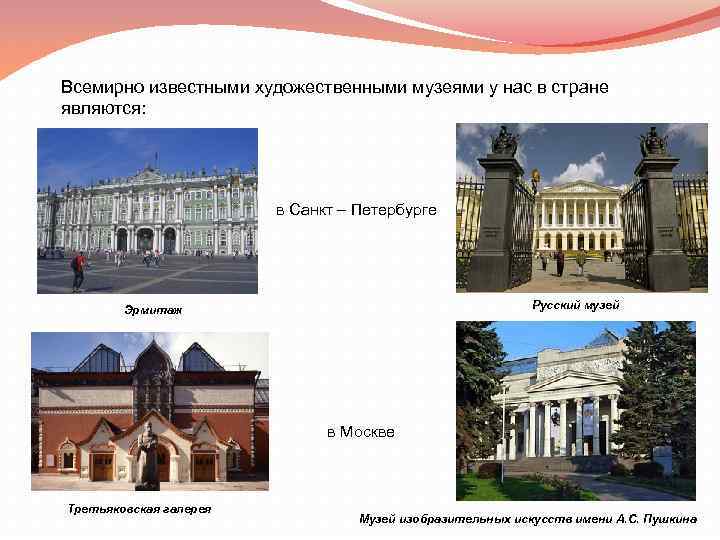 Всемирно известными художественными музеями у нас в стране являются:

в Санкт – Петербурге

Эрмитаж

Русский музей

в Москве

Третьяковская галерея

Музей изобразительных искусств имени А.С. Пушкина